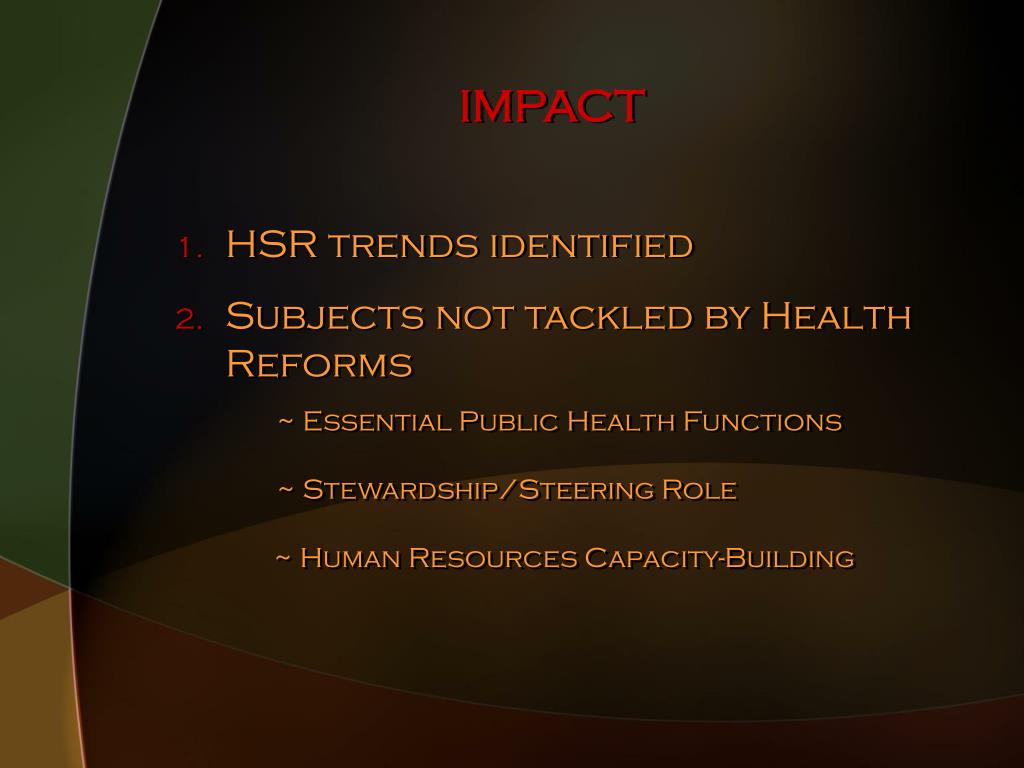 IMPACT

1. HSR trends identified
2. Subjects not tackled by Health Reforms

~ Essential Public Health Functions

~ Stewardship/Steering Role

~ Human Resources Capacity-Building